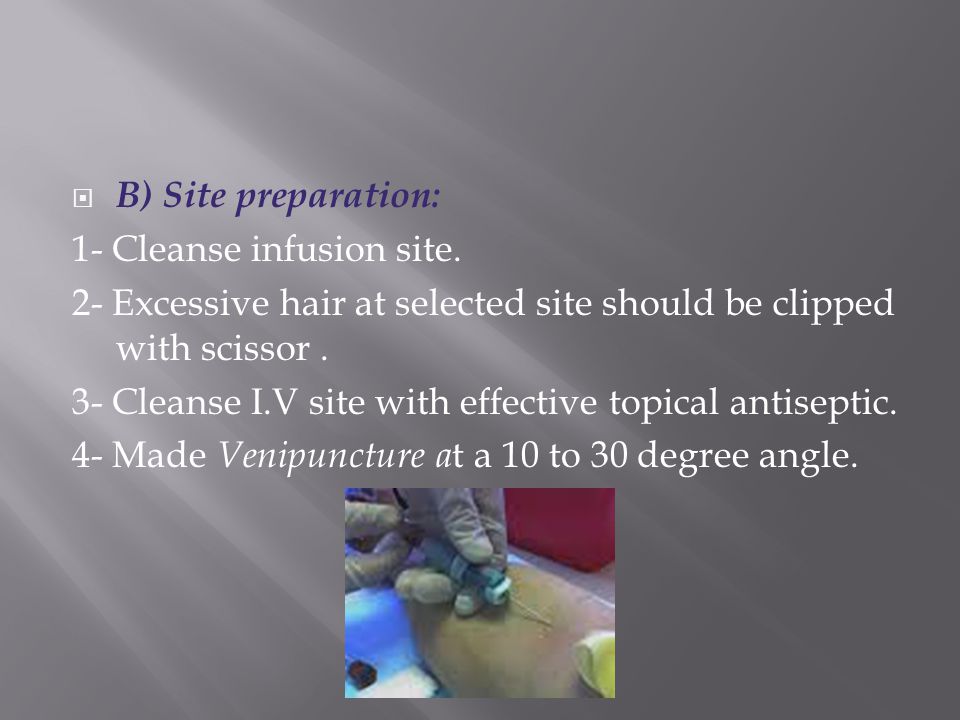 B) Site preparation:

1- Cleanse infusion site.

2- Excessive hair at selected site should be clipped with scissor .

3- Cleanse I.V site with effective topical antiseptic.

4- Made Venipuncture at a 10 to 30 degree angle.